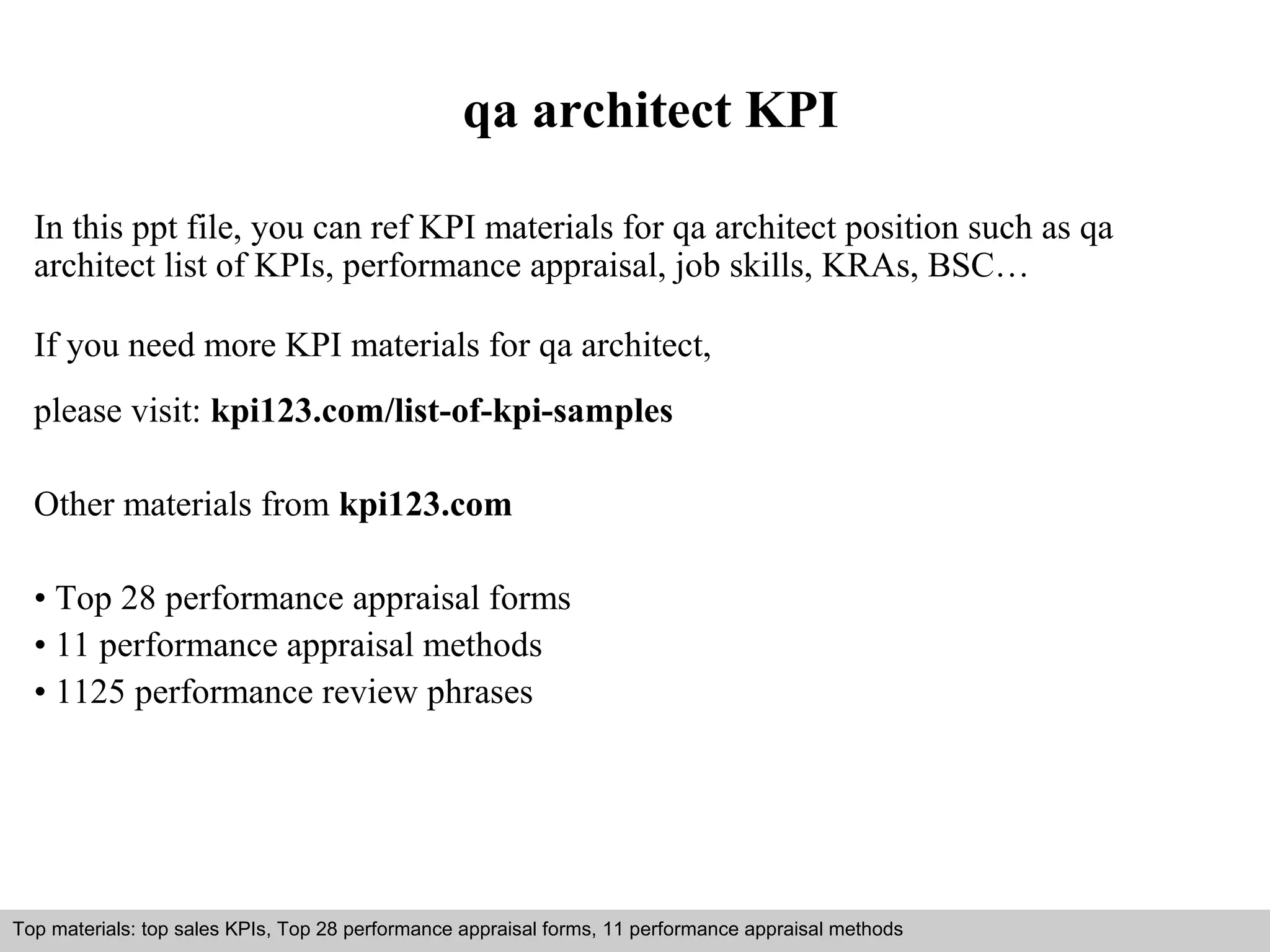 qa architect KPI

In this ppt file, you can ref KPI materials for qa architect position such as qa architect list of KPIs, performance appraisal, job skills, KRAs, BSC…

If you need more KPI materials for qa architect,

please visit: kpi123.com/list-of-kpi-samples

Other materials from kpi123.com

• Top 28 performance appraisal forms
• 11 performance appraisal methods
• 1125 performance review phrases

Top materials: top sales KPIs, Top 28 performance appraisal forms, 11 performance appraisal methods